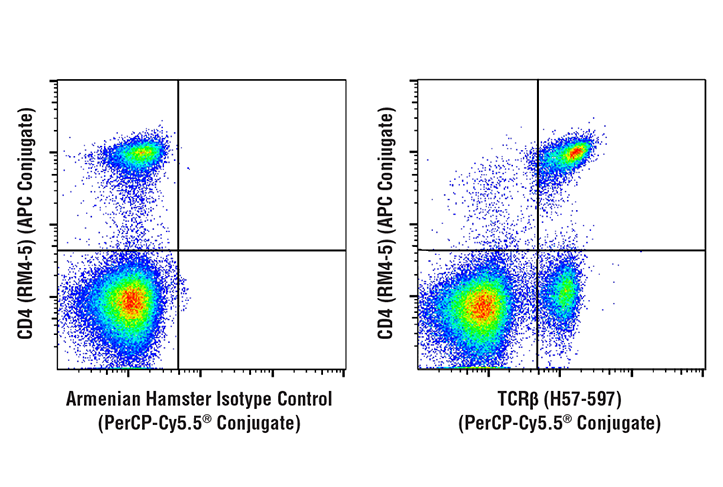 CD4 (RM4-5) (APC Conjugate)

Armenian Hamster Isotype Control
(PerCP-Cy5.5® Conjugate)

CD4 (RM4-5) (APC Conjugate)

TCRβ (H57-597)
(PerCP-Cy5.5® Conjugate)